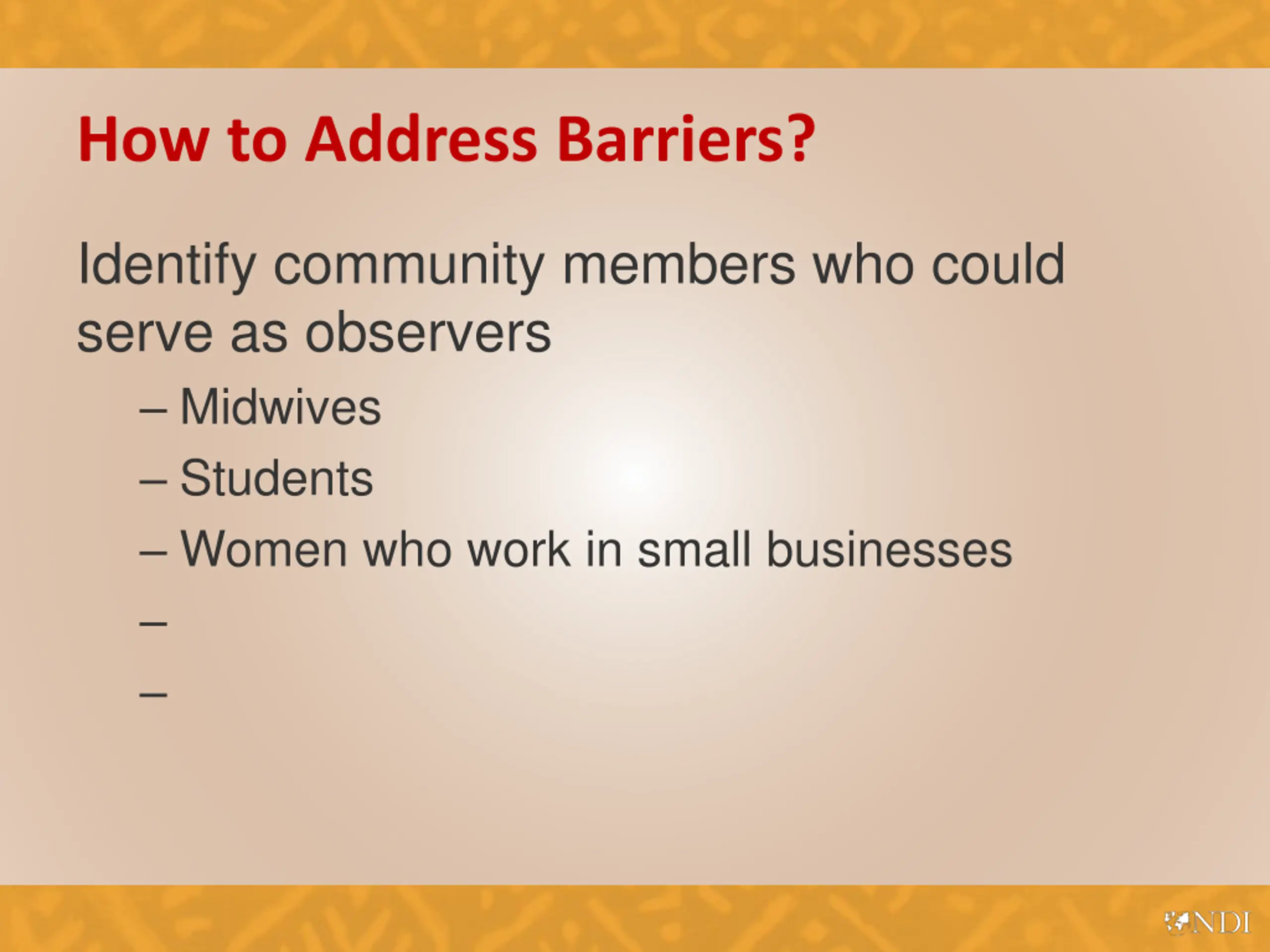 How to Address Barriers?

Identify community members who could serve as observers

– Midwives
– Students
– Women who work in small businesses
–
–

NDI